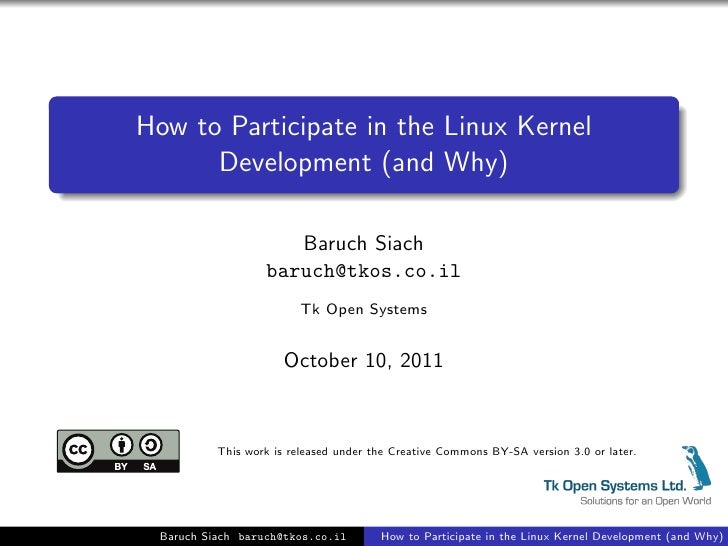 How to Participate in the Linux Kernel Development (and Why)

Baruch Siach
baruch@tkos.co.il

Tk Open Systems

October 10, 2011

cc BY SA

This work is released under the Creative Commons BY-SA version 3.0 or later.

Tk Open Systems Ltd.
Solutions for an Open World

Baruch Siach baruch@tkos.co.il How to Participate in the Linux Kernel Development (and Why)